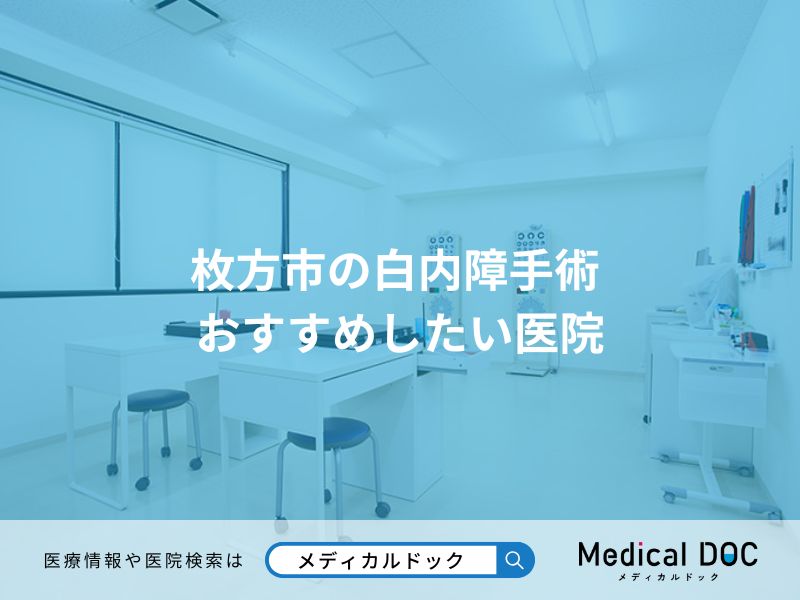 枚方市の白内障手術
おすすめしたい医院

医療情報や医院検索は メディカルドック

Medical DOC
メディカルドック